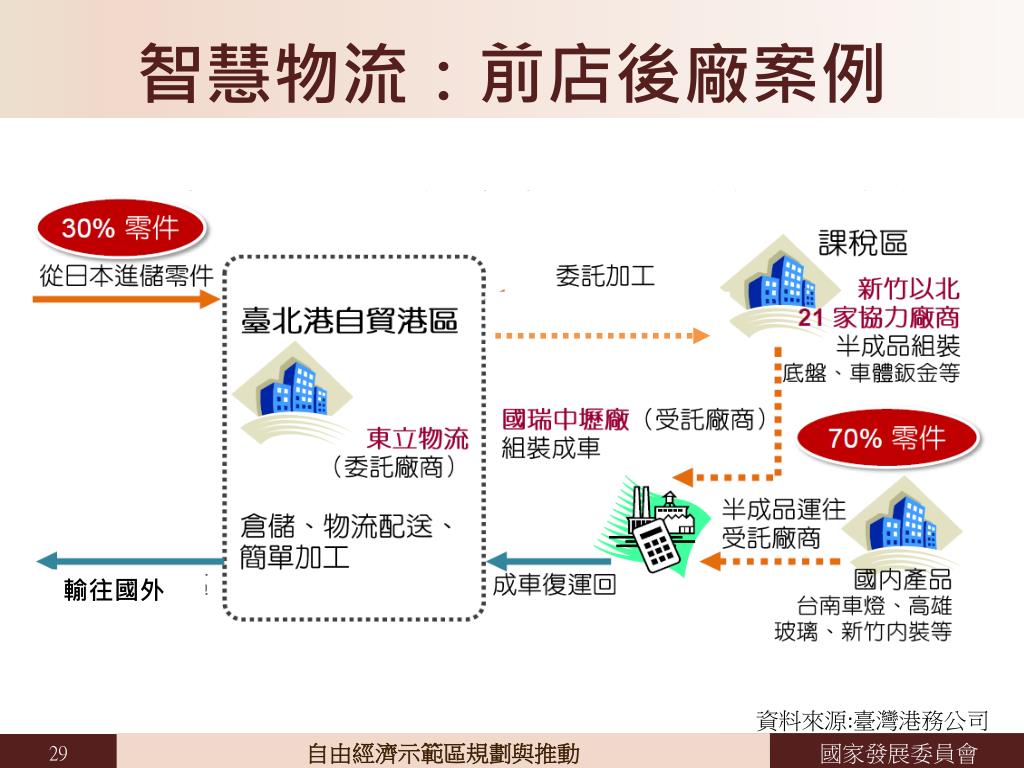 智慧物流：前店後廠案例

30% 零件

從日本進儲零件

臺北港自貿港區

東立物流
（委託廠商）

倉儲、物流配送、簡單加工

輸往國外

委託加工

課稅區

新竹以北
21 家協力廠商
半成品組裝
底盤、車體鈑金等

國瑞中壢廠（受託廠商）
組裝成車

70% 零件

半成品運往
受託廠商

成車復運回

國內產品
台南車燈、高雄玻璃、新竹內裝等

資料來源:臺灣港務公司

29

自由經濟示範區規劃與推動

國家發展委員會